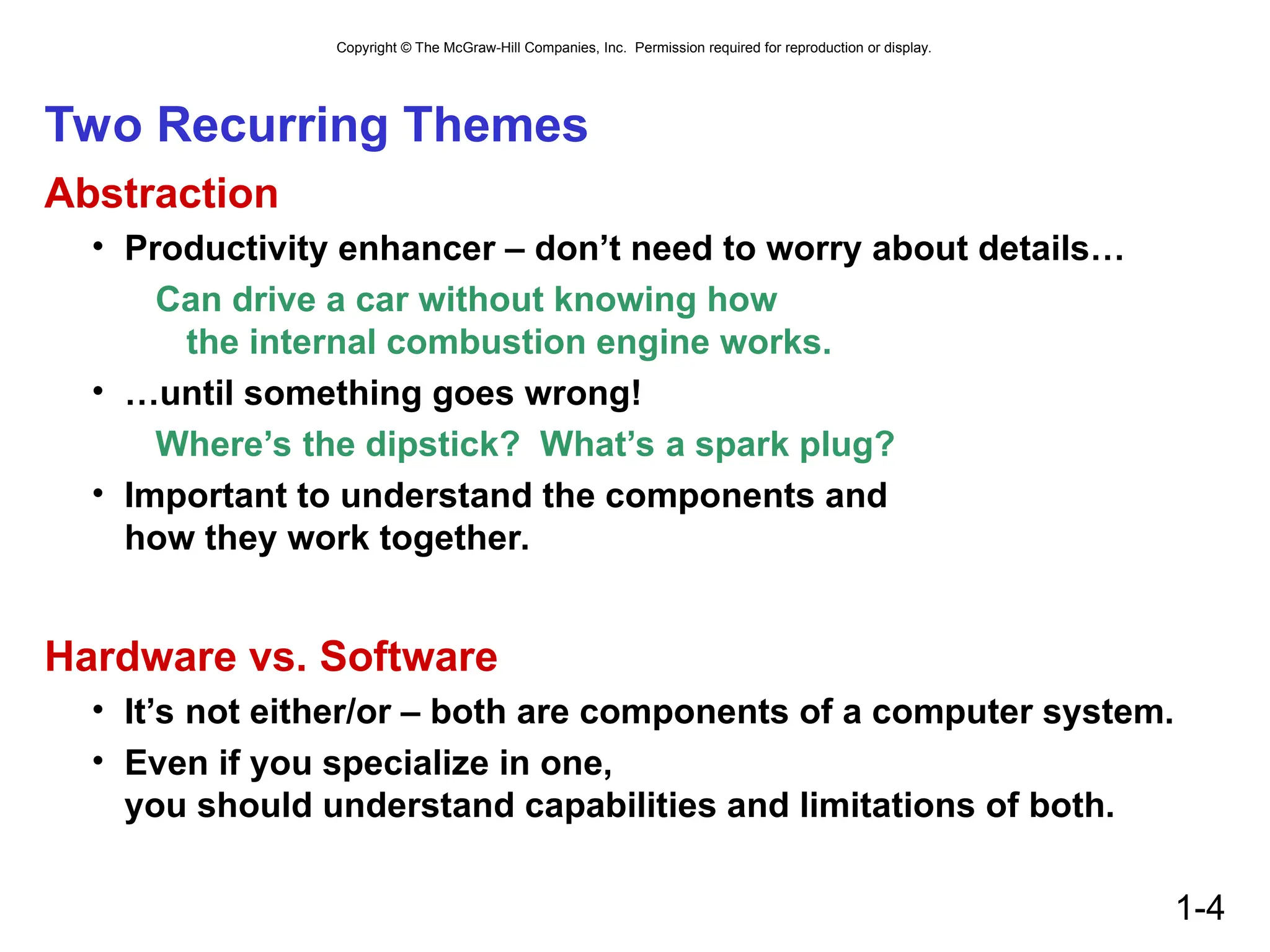 Copyright © The McGraw-Hill Companies, Inc. Permission required for reproduction or display.

Two Recurring Themes

Abstraction

• Productivity enhancer – don’t need to worry about details…

Can drive a car without knowing how the internal combustion engine works.

• …until something goes wrong!

Where’s the dipstick? What’s a spark plug?

• Important to understand the components and how they work together.

Hardware vs. Software

• It’s not either/or – both are components of a computer system.

• Even if you specialize in one, you should understand capabilities and limitations of both.

1-4